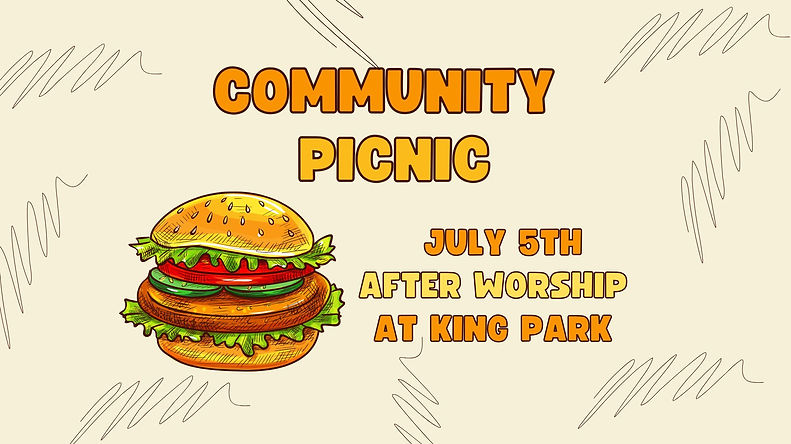 COMMUNITY
PICNIC

JULY 5TH
AFTER WORSHIP
AT KING PARK